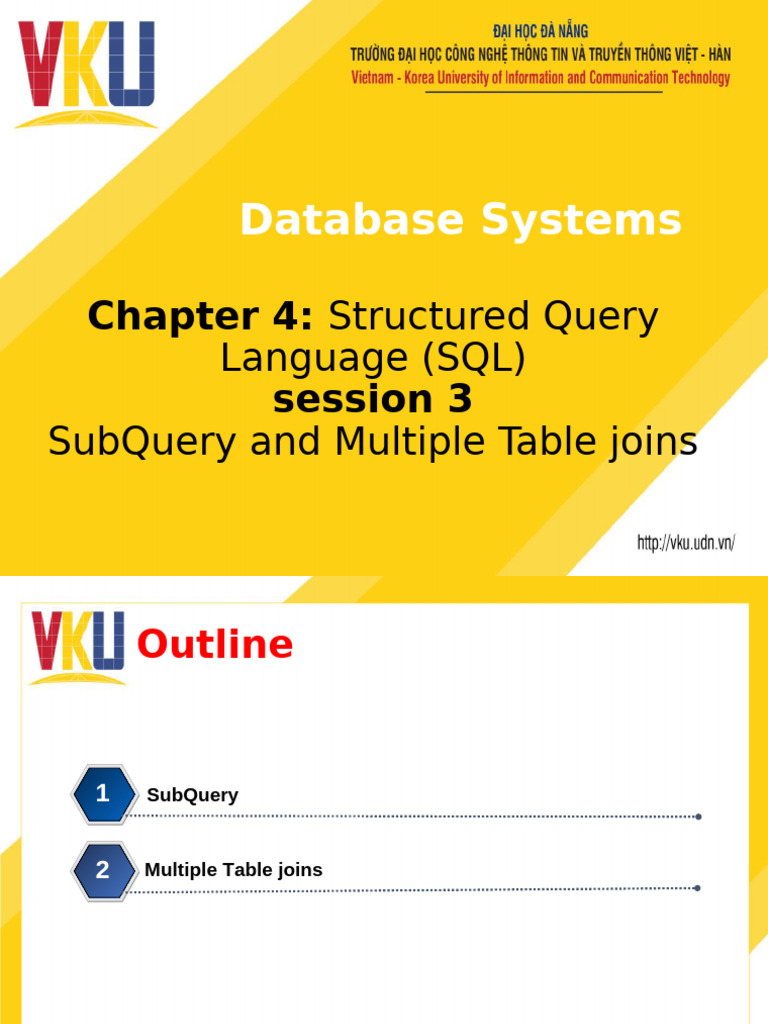 VKU

ĐẠI HỌC ĐÀ NẴNG
TRƯỜNG ĐẠI HỌC CÔNG NGHỆ THÔNG TIN VÀ TRUYỀN THÔNG VIỆT - HÀN
Vietnam - Korea University of Information and Communication Technology

Database Systems

Chapter 4: Structured Query Language (SQL)
session 3
SubQuery and Multiple Table joins

http://vku.udn.vn/

VKU

Outline

1 SubQuery

2 Multiple Table joins